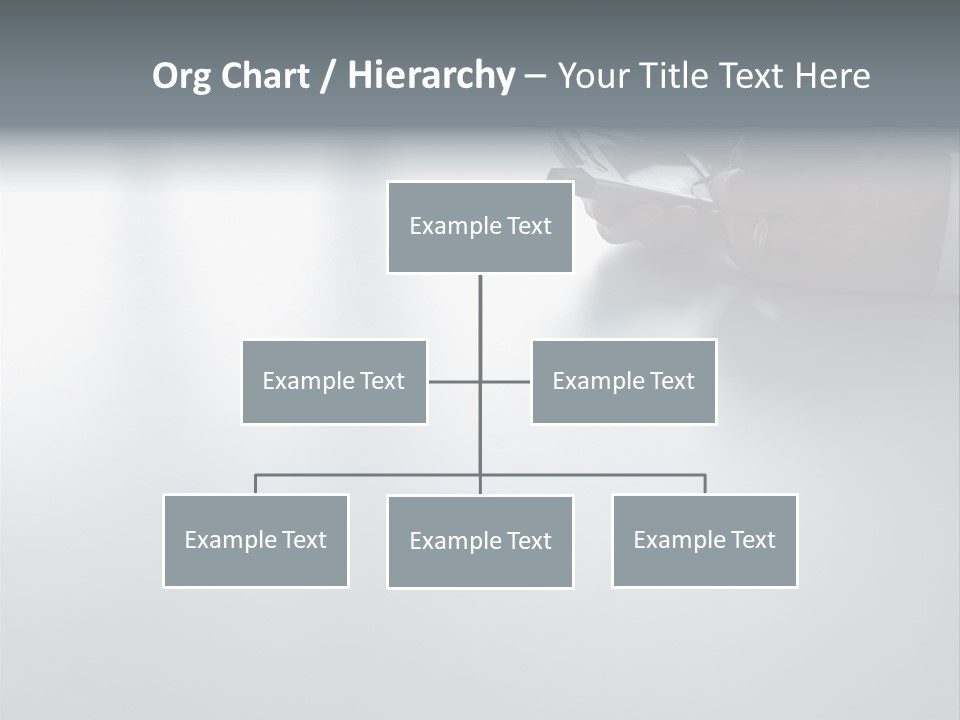 Org Chart / Hierarchy – Your Title Text Here

Example Text

Example Text

Example Text

Example Text

Example Text

Example Text